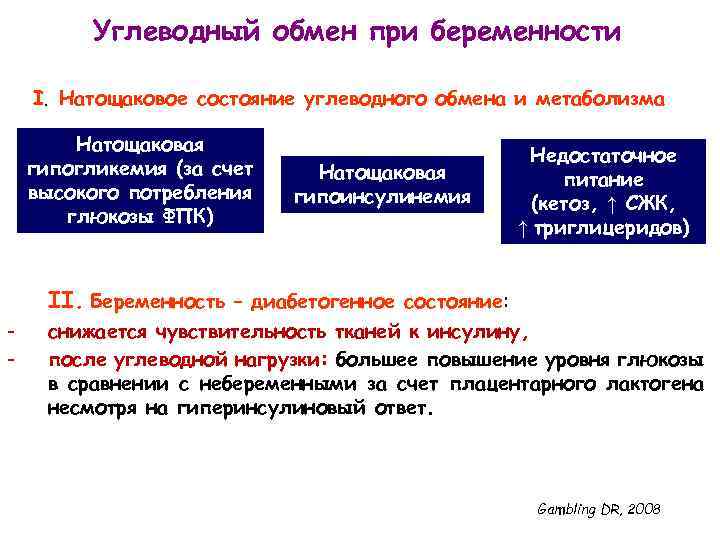 Углеводный обмен при беременности

I. Натощаковое состояние углеводного обмена и метаболизма

Натощаковая гипогликемия (за счет высокого потребления глюкозы ФПК)

Натощаковая гипоинсулинемия

Недостаточное питание (кетоз, ↑ СЖК, ↑ триглицеридов)

II. Беременность – диабетогенное состояние:

- снижается чувствительность тканей к инсулину,

- после углеводной нагрузки: большее повышение уровня глюкозы в сравнении с небеременными за счет плацентарного лактогена несмотря на гиперинсулиновый ответ.

Gambling DR, 2008